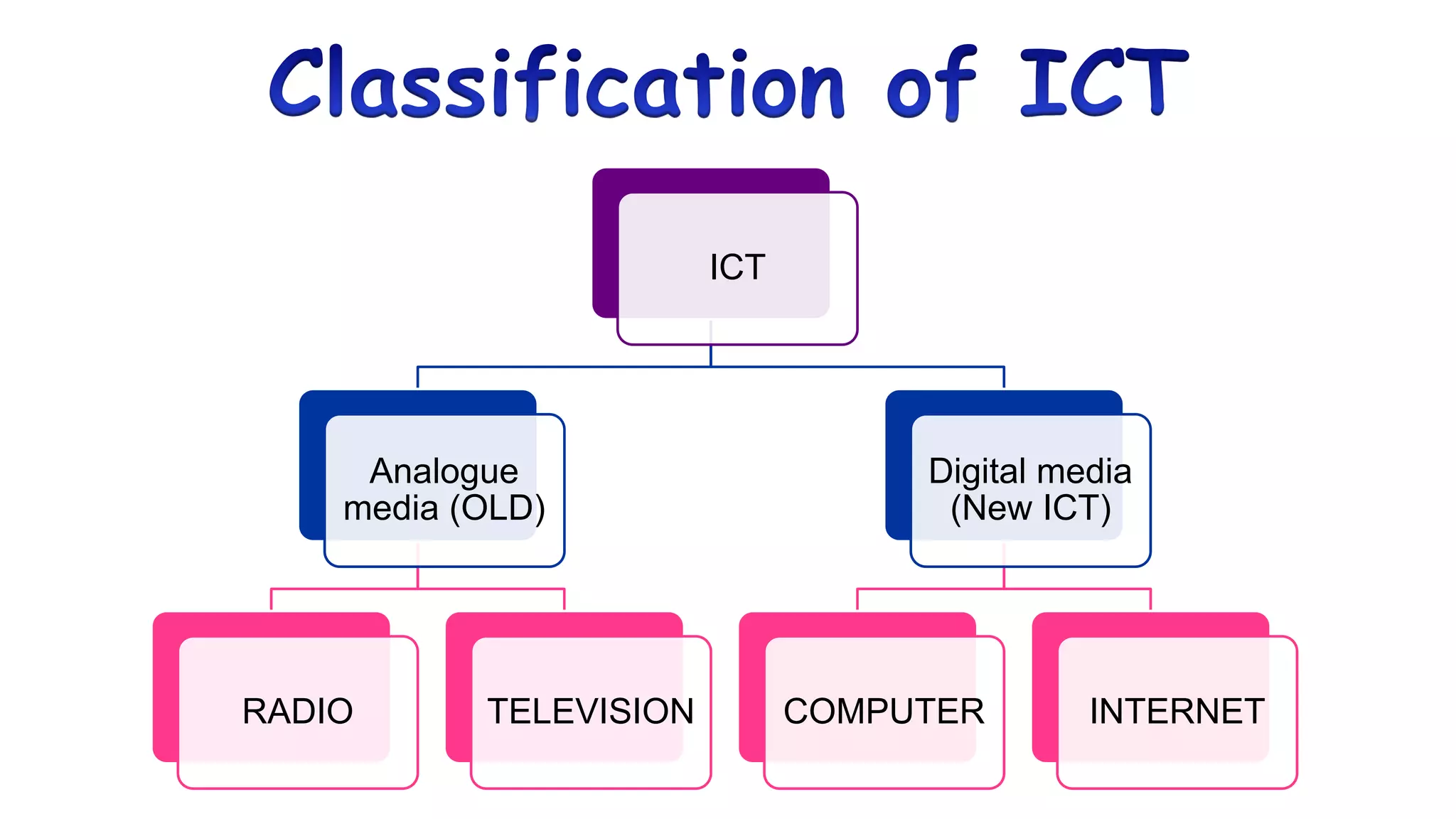 Classification of ICT

ICT

Analogue media (OLD)

Digital media (New ICT)

RADIO

TELEVISION

COMPUTER

INTERNET